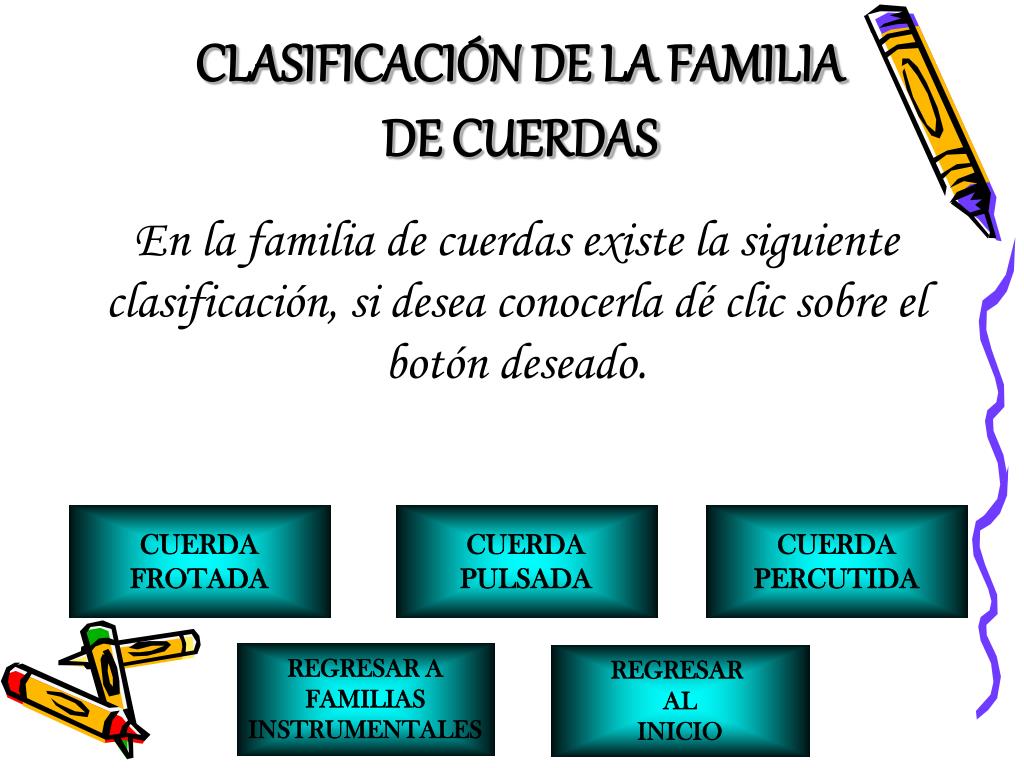 CLASIFICACIÓN DE LA FAMILIA DE CUERDAS

En la familia de cuerdas existe la siguiente clasificación, si desea conocerla dé clic sobre el botón deseado.

CUERDA FROTADA

CUERDA PULSADA

CUERDA PERCUTIDA

REGRESAR A FAMILIAS INSTRUMENTALES

REGRESAR AL INICIO